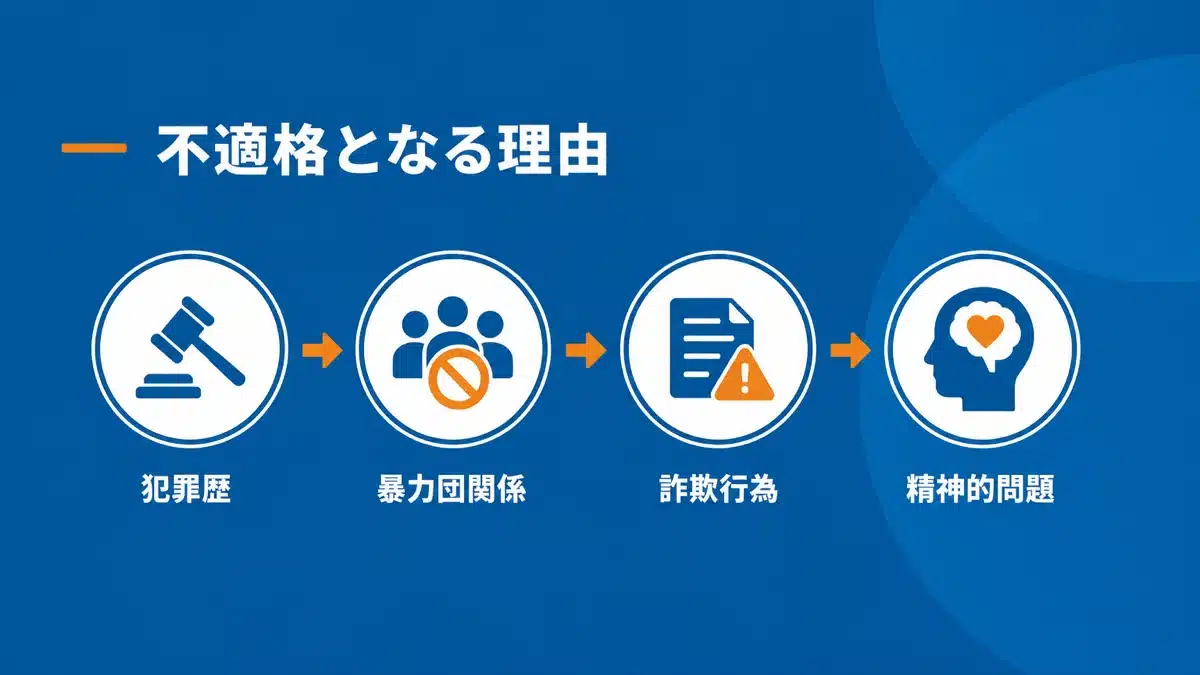 不適格となる理由

犯罪歴

暴力団関係

詐欺行為

精神的問題